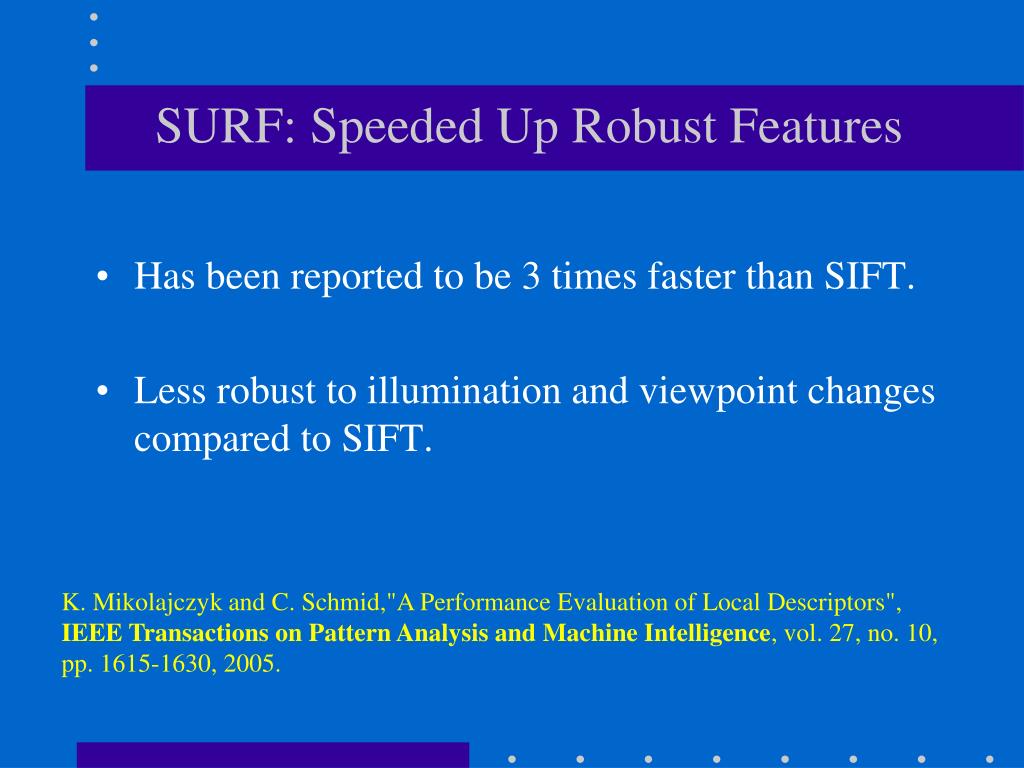 SURF: Speeded Up Robust Features

• Has been reported to be 3 times faster than SIFT.

• Less robust to illumination and viewpoint changes compared to SIFT.

K. Mikolajczyk and C. Schmid,"A Performance Evaluation of Local Descriptors", IEEE Transactions on Pattern Analysis and Machine Intelligence, vol. 27, no. 10, pp. 1615-1630, 2005.